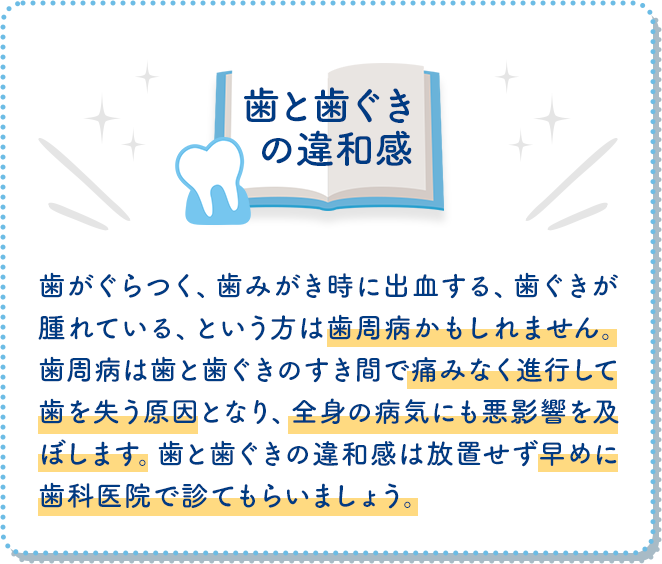 歯と歯ぐきの違和感

歯がぐらつく、歯みがき時に出血する、歯ぐきが腫れている、という方は歯周病かもしれません。歯周病は歯と歯ぐきのすき間で痛みなく進行して歯を失う原因となり、全身の病気にも悪影響を及ぼします。歯と歯ぐきの違和感は放置せず早めに歯科医院で診てもらいましょう。